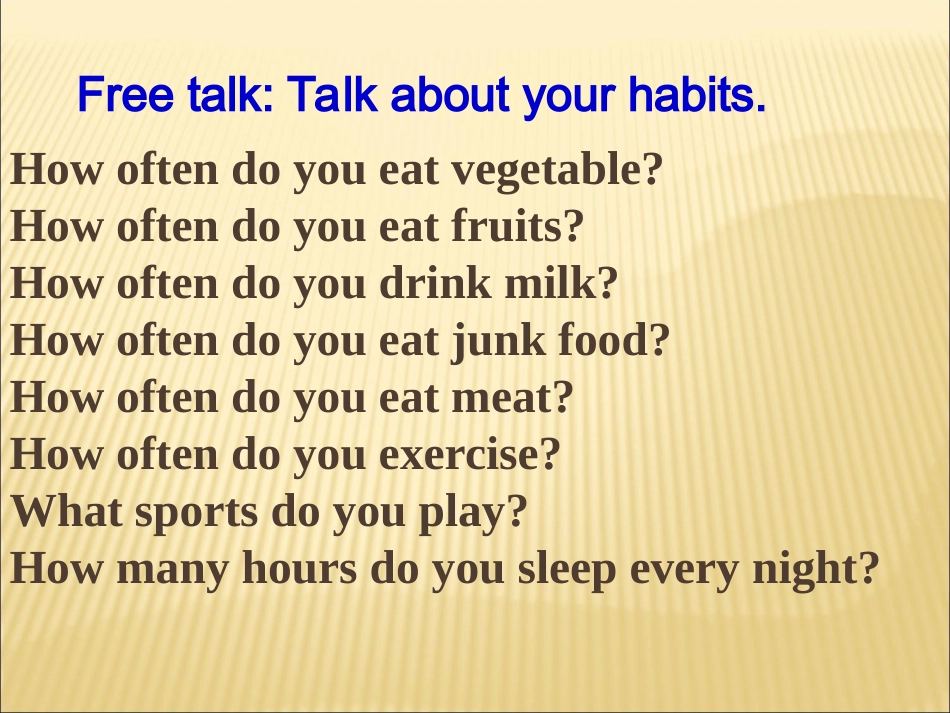 Free talk: Talk about your habits.

How often do you eat vegetable?
How often do you eat fruits?
How often do you drink milk?
How often do you eat junk food?
How often do you eat meat?
How often do you exercise?
What sports do you play?
How many hours do you sleep every night?